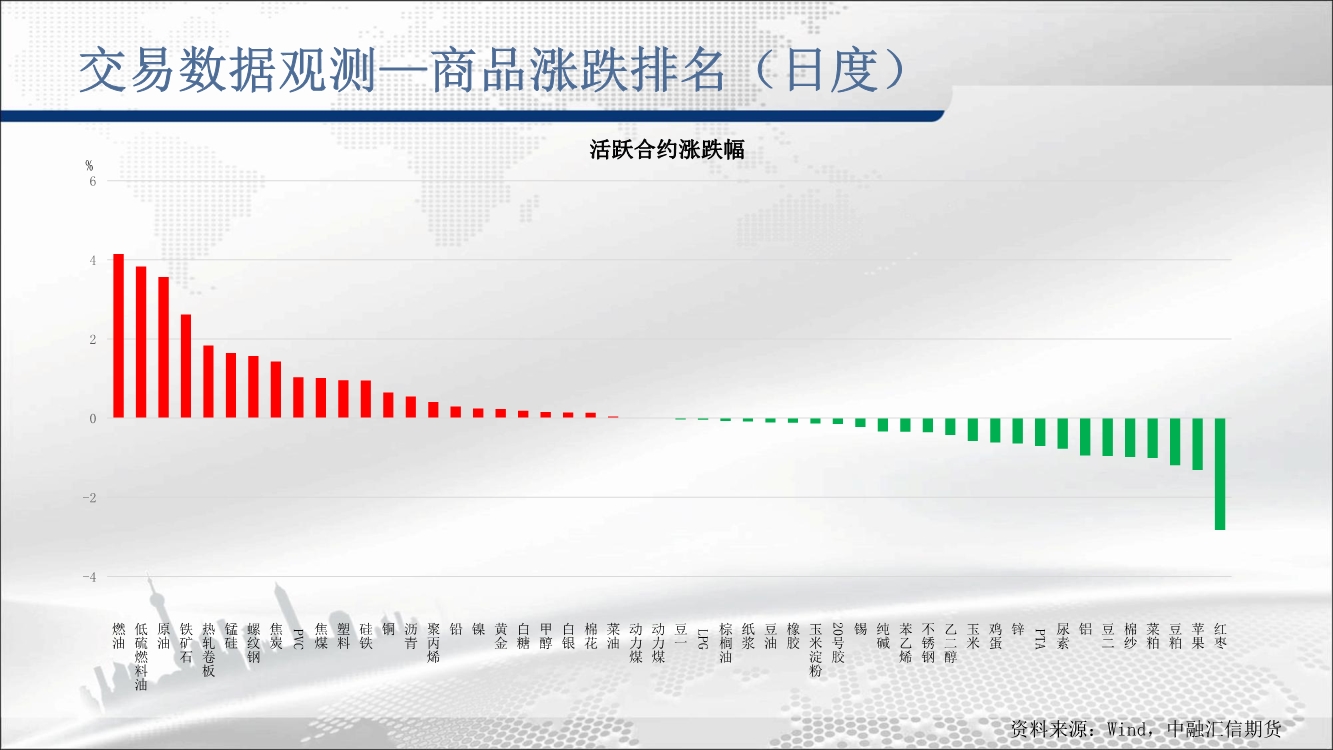 交易数据观测—商品涨跌排名（日度）

活跃合约涨跌幅

%

6

4

2

0

-2

-4

燃油 低硫燃料油 原油 铁矿石 热轧卷板 锰硅 螺纹钢 焦炭 PVC 焦煤 塑料 硅铁 铜 沥青 聚丙烯 铅 镍 黄金 白糖 甲醇 白银 棉花 菜油 动力煤 动力煤 豆一 LPG 棕榈油 纸浆 豆油 橡胶 玉米淀粉 20号胶 锡 纯碱 苯乙烯 不锈钢 乙二醇 玉米 鸡蛋 锌 PTA 尿素 铝 豆二 棉纱 菜粕 豆粕 苹果 红枣

资料来源：Wind，中融汇信期货